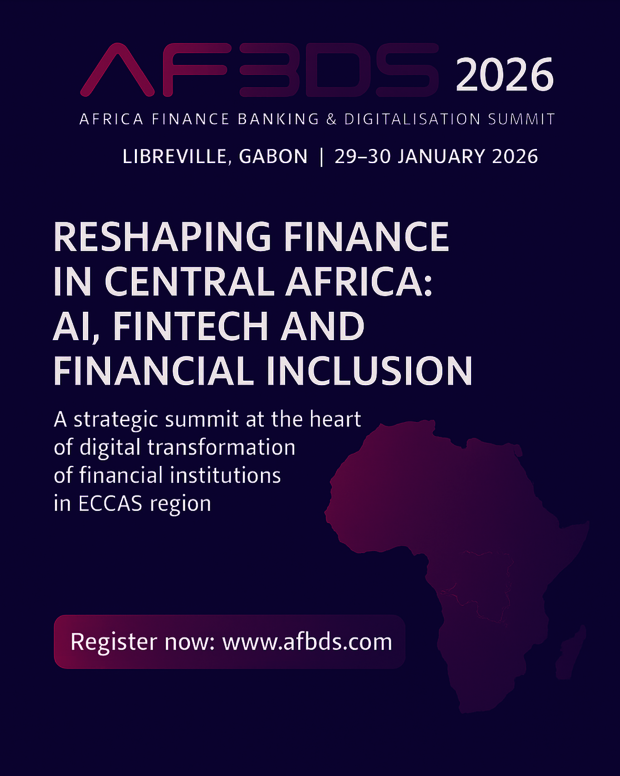 AFBDS 2026
AFRICA FINANCE BANKING & DIGITALISATION SUMMIT
LIBREVILLE, GABON | 29–30 JANUARY 2026

RESHAPING FINANCE IN CENTRAL AFRICA: AI, FINTECH AND FINANCIAL INCLUSION

A strategic summit at the heart of digital transformation of financial institutions in ECCAS region

Register now: www.afbds.com